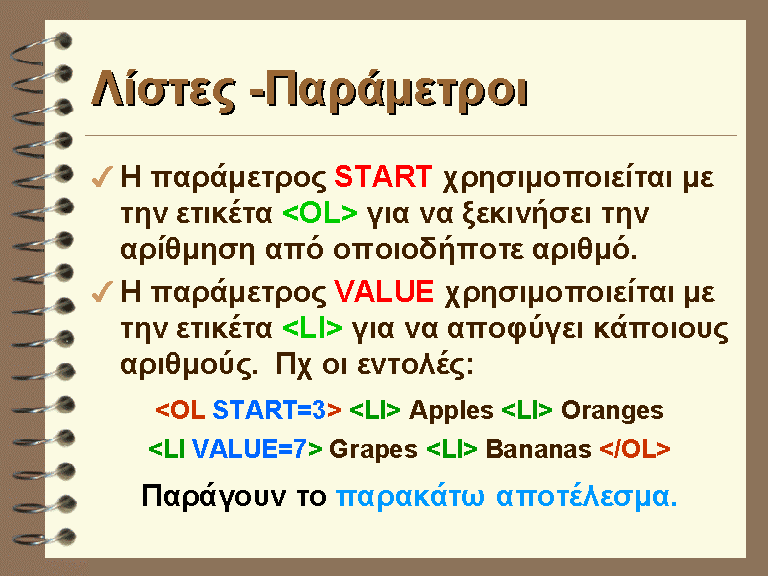 Λίστες -Παράμετροι

✓ Η παράμετρος START χρησιμοποιείται με την ετικέτα <OL> για να ξεκινήσει την αρίθμηση από οποιοδήποτε αριθμό.

✓ Η παράμετρος VALUE χρησιμοποιείται με την ετικέτα <LI> για να αποφύγει κάποιους αριθμούς. Πχ οι εντολές:

<OL START=3> <LI> Apples <LI> Oranges

<LI VALUE=7> Grapes <LI> Bananas </OL>

Παράγουν το παρακάτω αποτέλεσμα.